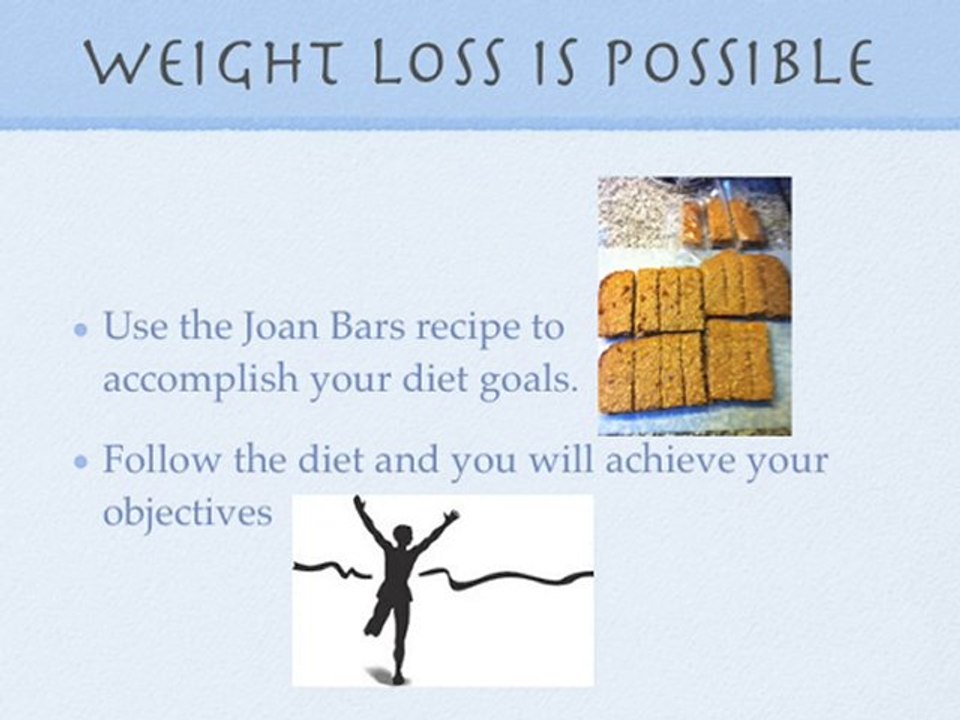 WEIGHT LOSS IS POSSIBLE

• Use the Joan Bars recipe to accomplish your diet goals.

• Follow the diet and you will achieve your objectives